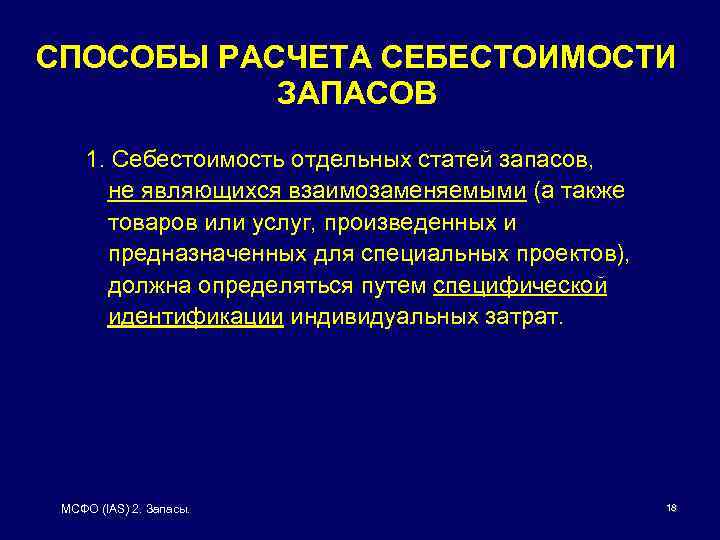 СПОСОБЫ РАСЧЕТА СЕБЕСТОИМОСТИ ЗАПАСОВ

1. Себестоимость отдельных статей запасов, не являющихся взаимозаменяемыми (а также товаров или услуг, произведенных и предназначенных для специальных проектов), должна определяться путем специфической идентификации индивидуальных затрат.

МСФО (IAS) 2. Запасы.

18